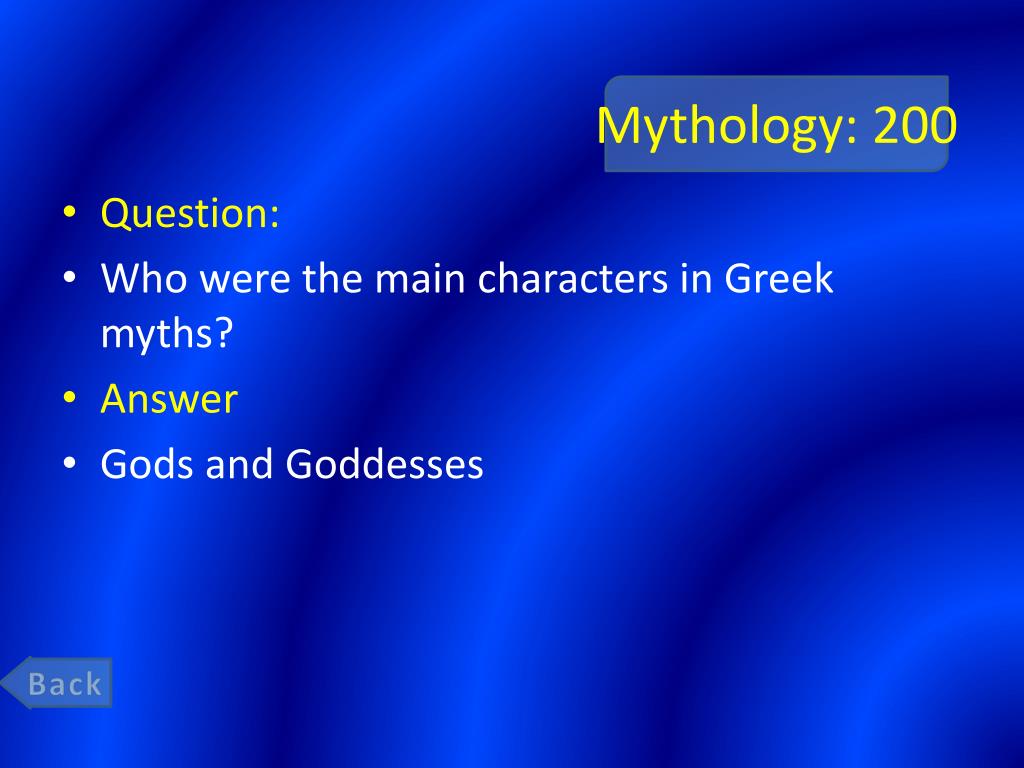 Mythology: 200

• Question:
• Who were the main characters in Greek myths?
• Answer
• Gods and Goddesses

Back